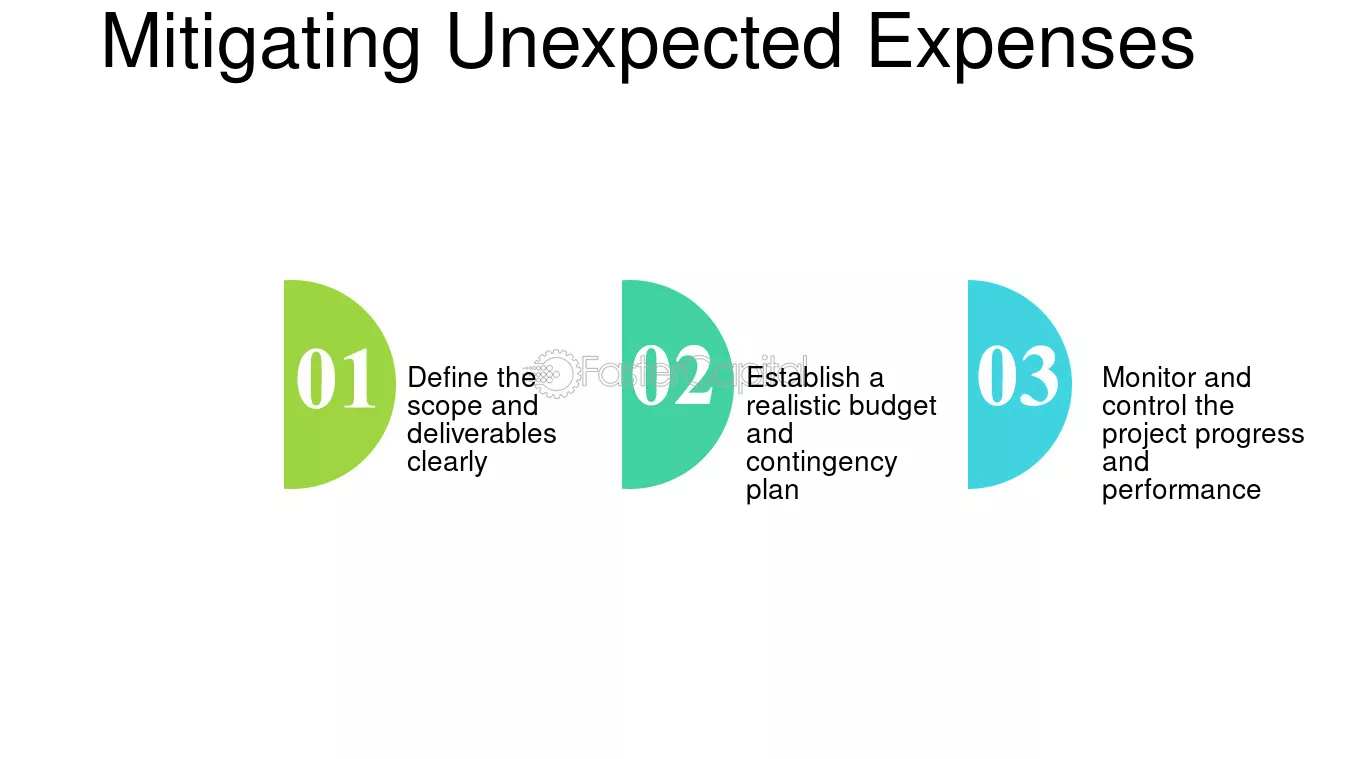 Mitigating Unexpected Expenses

01

Define the scope and deliverables clearly

02

Establish a realistic budget and contingency plan

03

Monitor and control the project progress and performance

FasterCapital